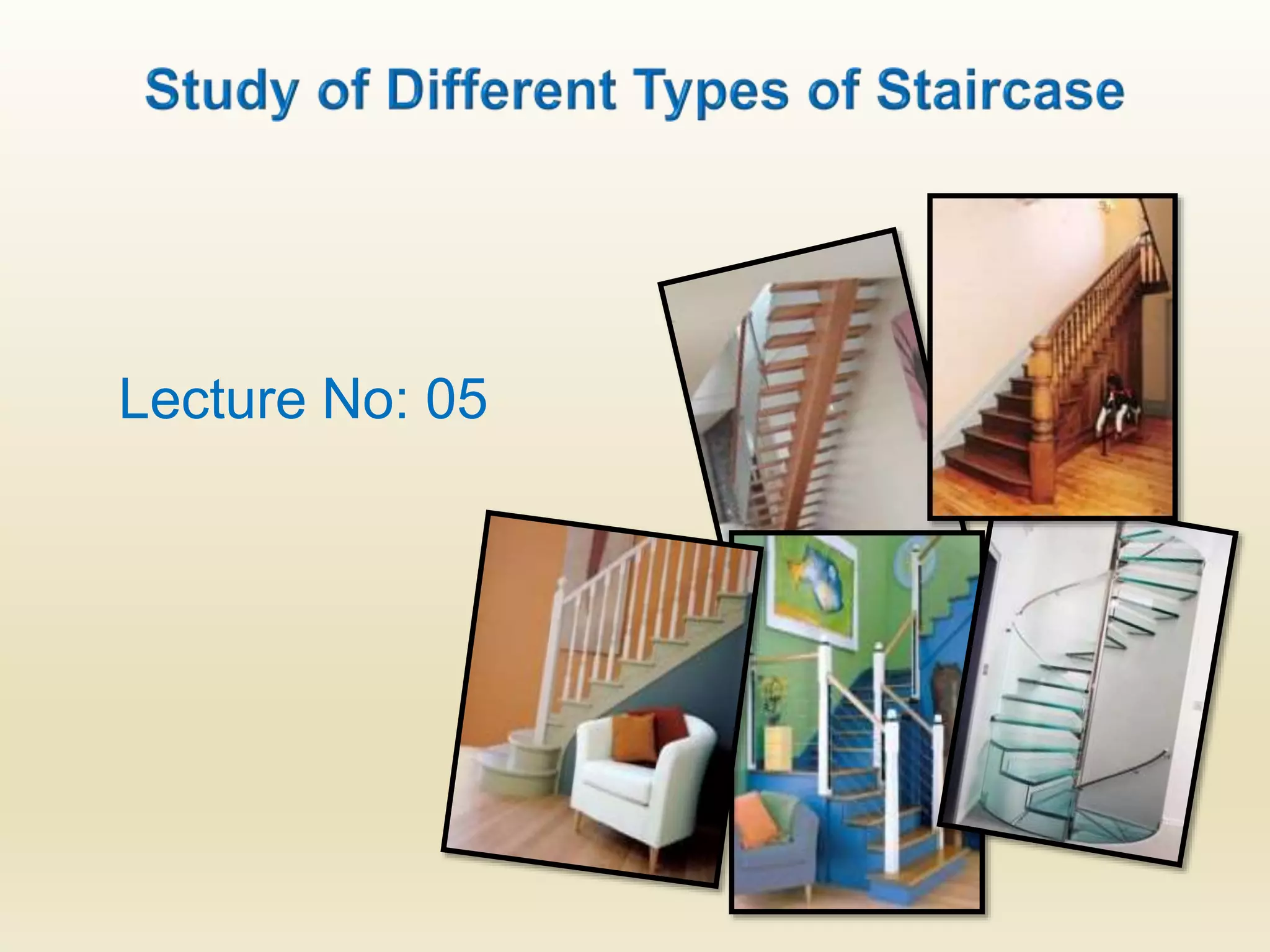 Study of Different Types of Staircase

Lecture No: 05